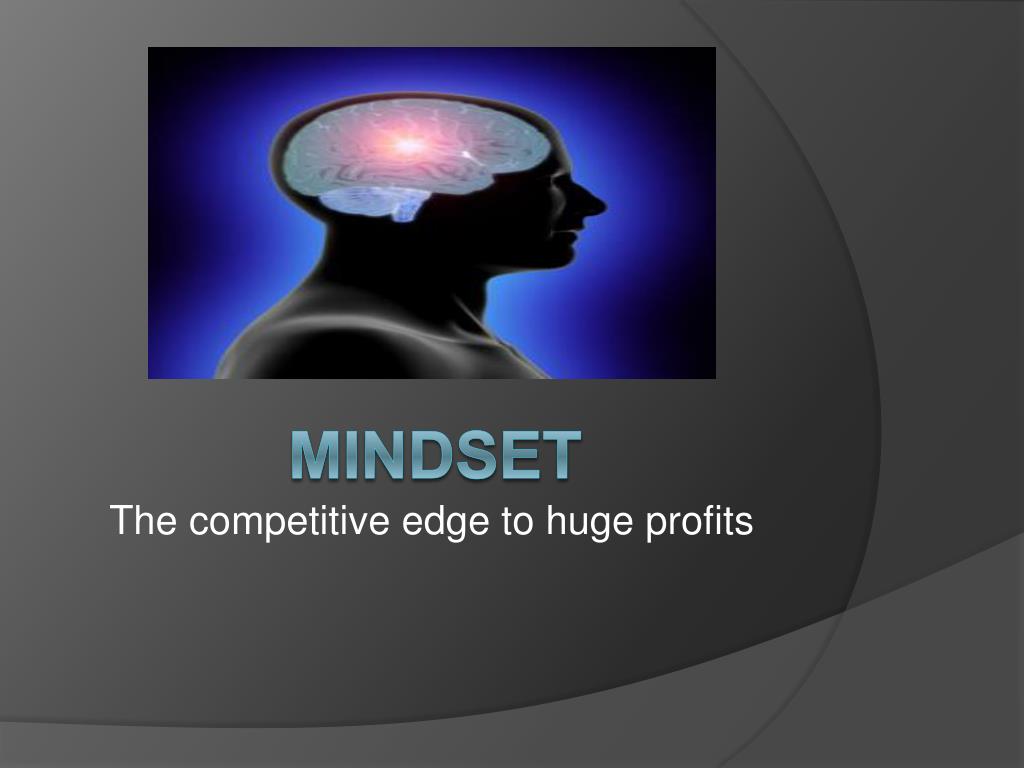 MINDSET
The competitive edge to huge profits